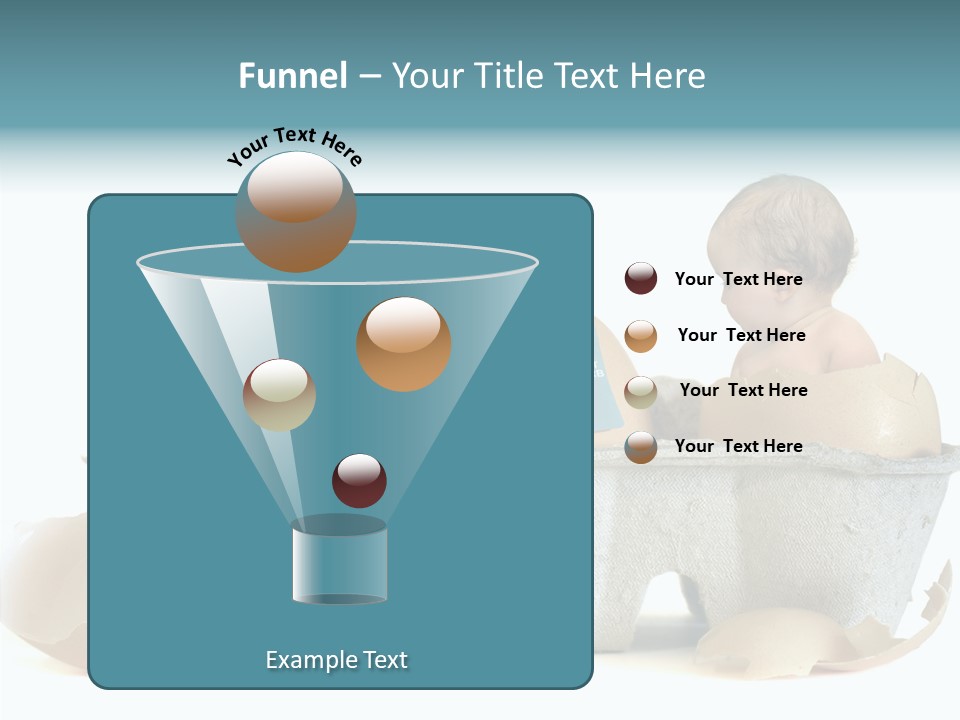 Funnel – Your Title Text Here

Your Text Here

Your Text Here

Your Text Here

Your Text Here

Your Text Here

Example Text